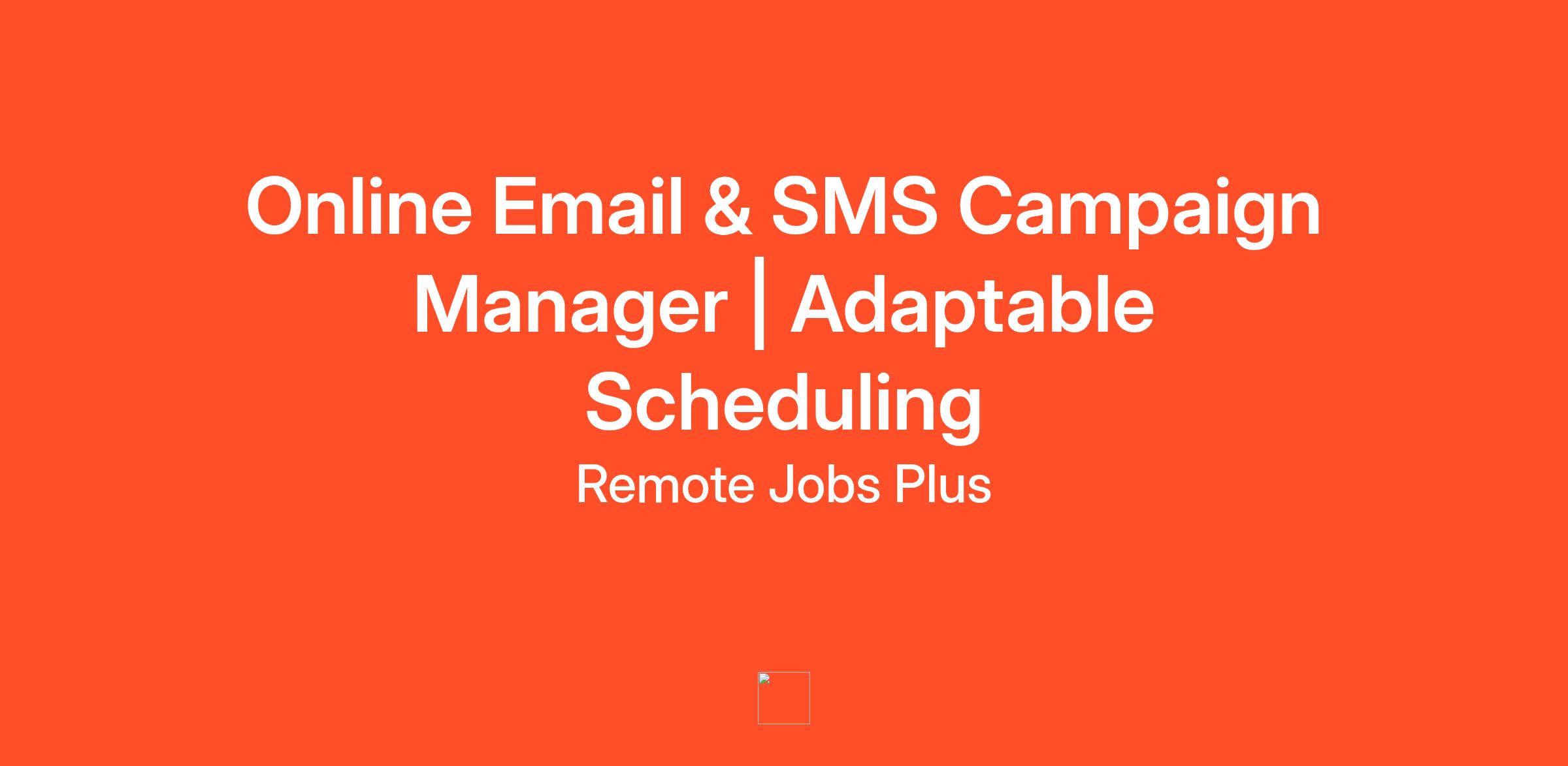 Online Email & SMS Campaign Manager | Adaptable Scheduling

Remote Jobs Plus